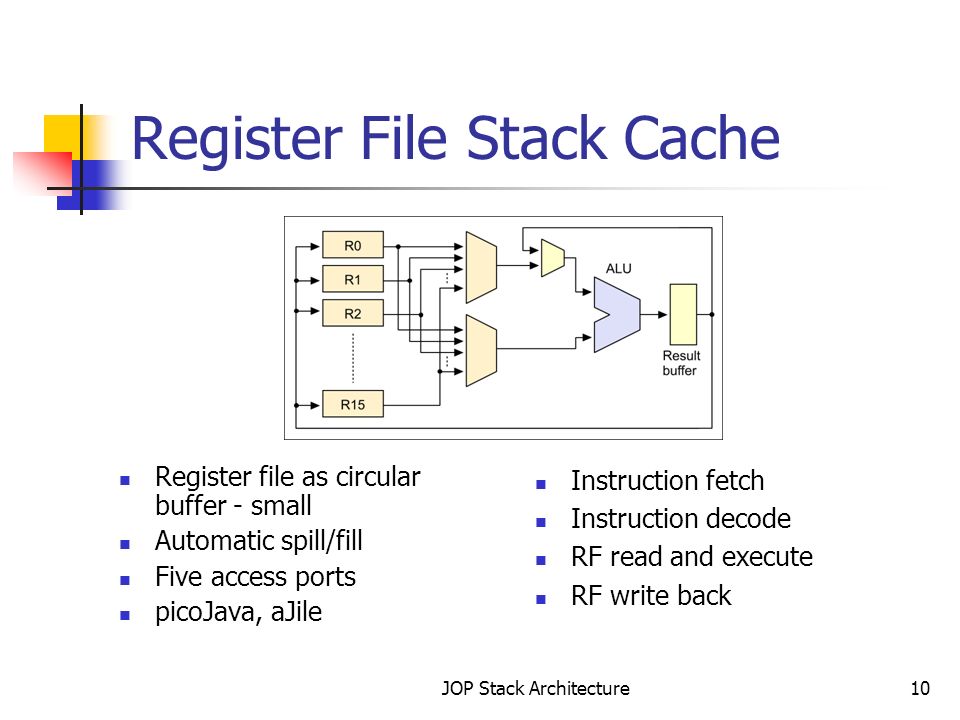 Register File Stack Cache

R0
R1
R2
R15
ALU
Result buffer

- Register file as circular buffer - small
- Automatic spill/fill
- Five access ports
- picoJava, aJile

- Instruction fetch
- Instruction decode
- RF read and execute
- RF write back

JOP Stack Architecture

10